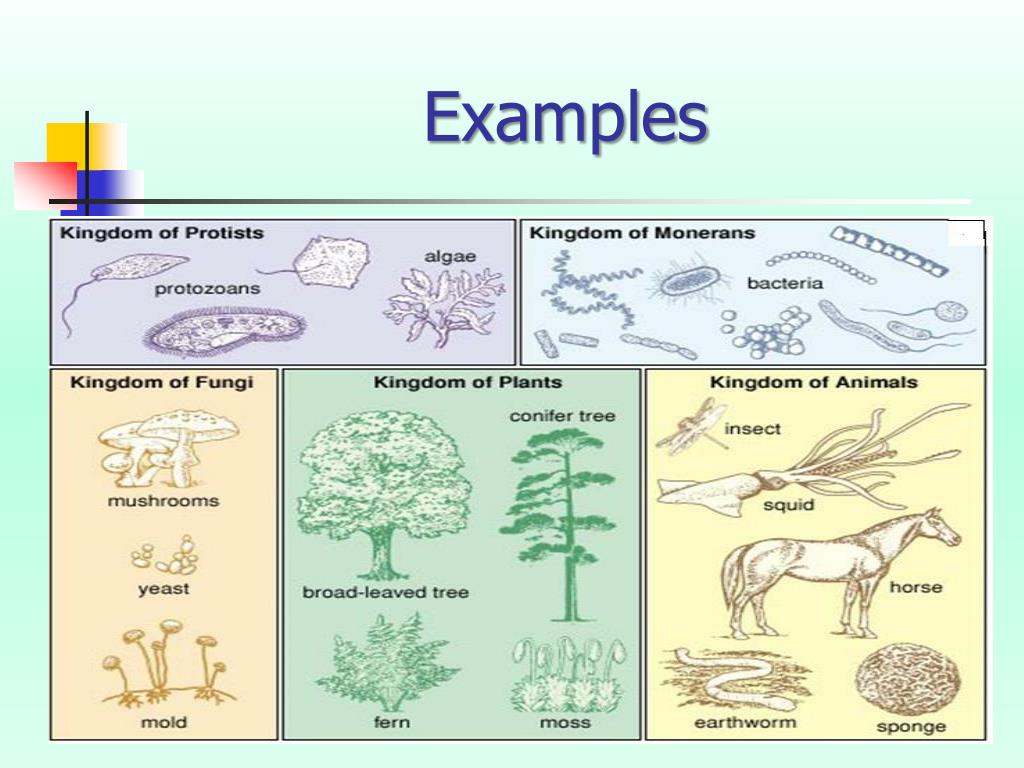 Examples

Kingdom of Protists
protozoans
algae

Kingdom of Monerans
bacteria

Kingdom of Fungi
mushrooms
yeast
mold

Kingdom of Plants
conifer tree
broad-leaved tree
fern
moss

Kingdom of Animals
insect
squid
horse
earthworm
sponge